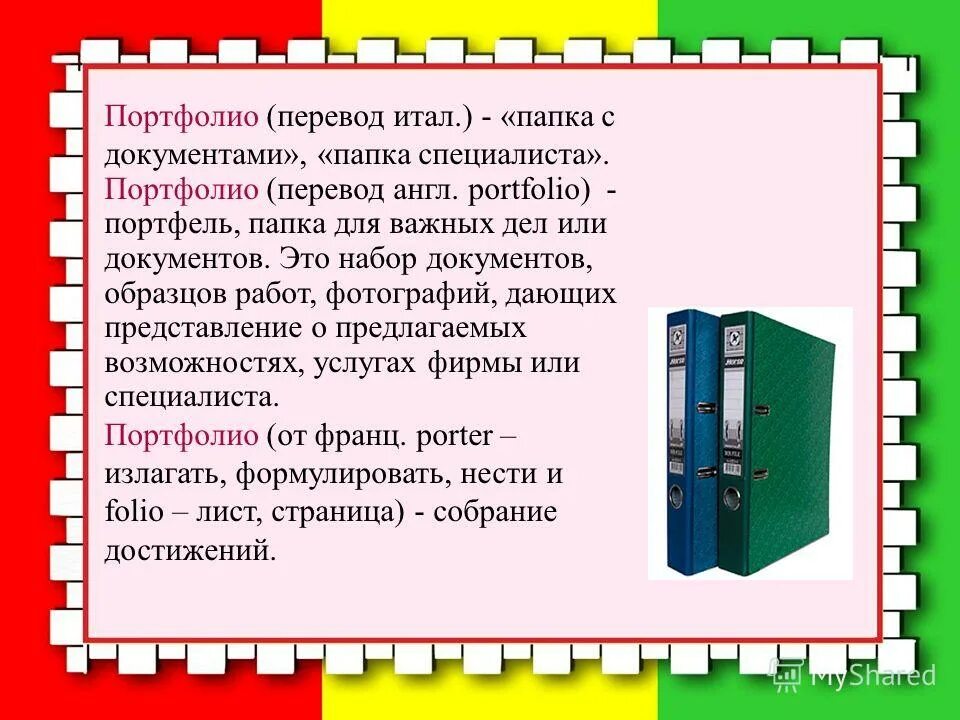 Портфолио (перевод итал.) - «папка с документами», «папка специалиста». Портфолио (перевод англ. portfolio) - портфель, папка для важных дел или документов. Это набор документов, образцов работ, фотографий, дающих представление о предлагаемых возможностях, услугах фирмы или специалиста.

Портфолио (от франц. porter – излагать, формулировать, нести и folio – лист, страница) - собрание достижений.

MyShared